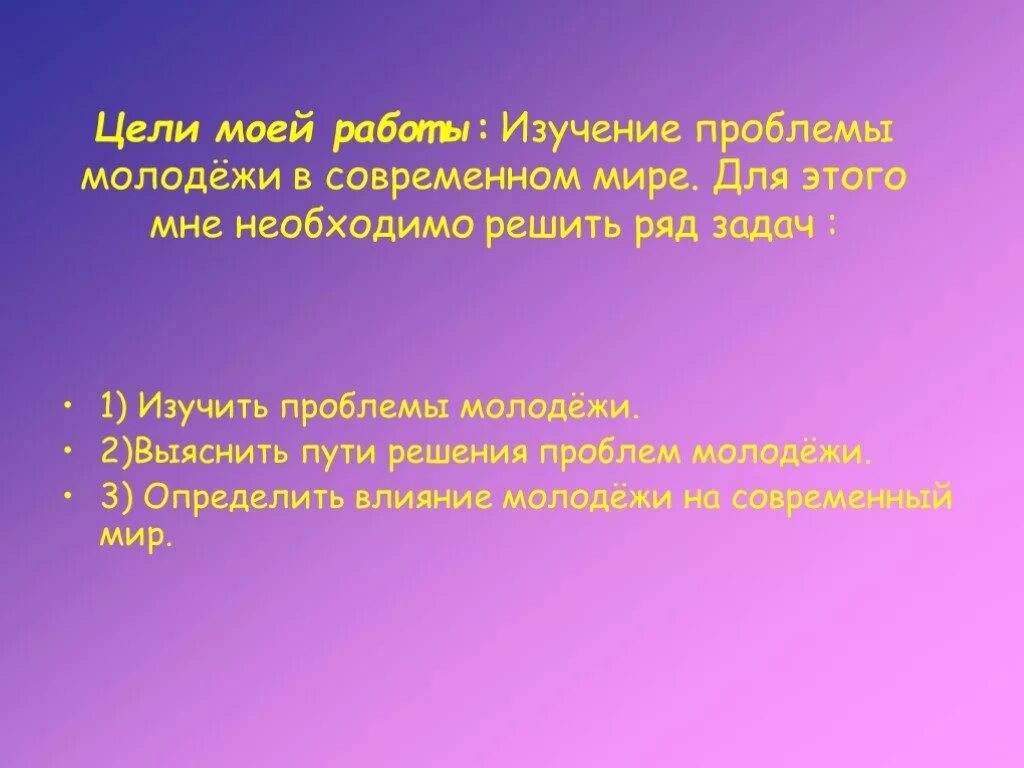 Цели моей работы: Изучение проблемы молодёжи в современном мире. Для этого мне необходимо решить ряд задач :

• 1) Изучить проблемы молодёжи.
• 2)Выяснить пути решения проблем молодёжи.
• 3) Определить влияние молодёжи на современный мир.